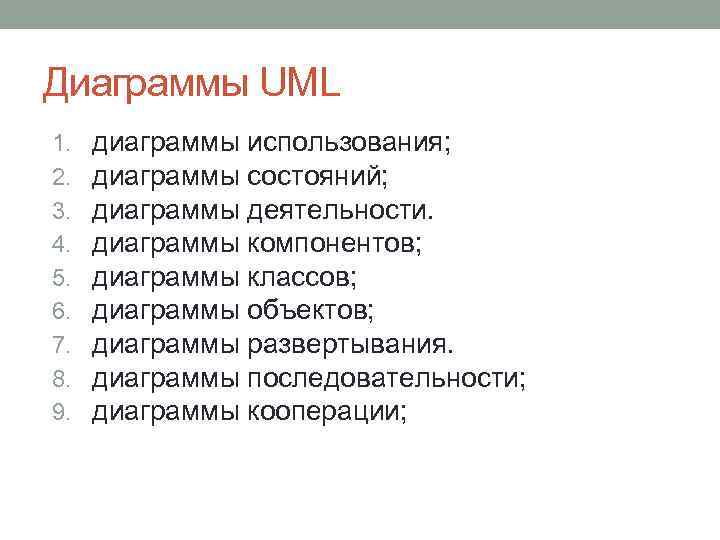 Диаграммы UML

1. диаграммы использования;
2. диаграммы состояний;
3. диаграммы деятельности.
4. диаграммы компонентов;
5. диаграммы классов;
6. диаграммы объектов;
7. диаграммы развертывания.
8. диаграммы последовательности;
9. диаграммы кооперации;